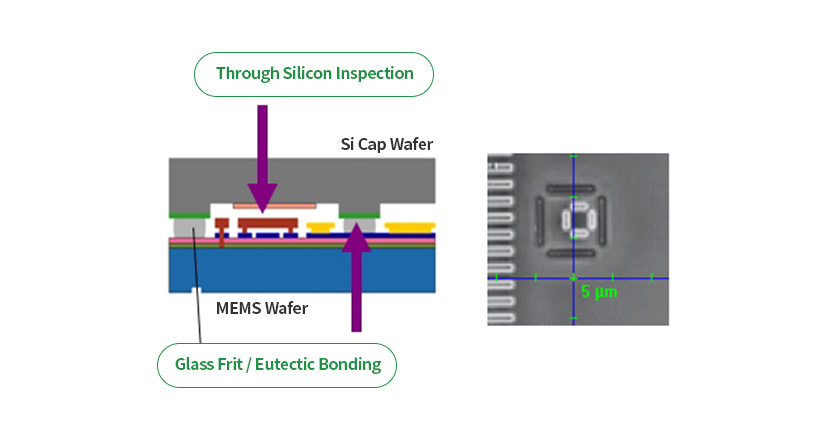 Through Silicon Inspection

Si Cap Wafer

MEMS Wafer

Glass Frit / Eutectic Bonding

5 µm